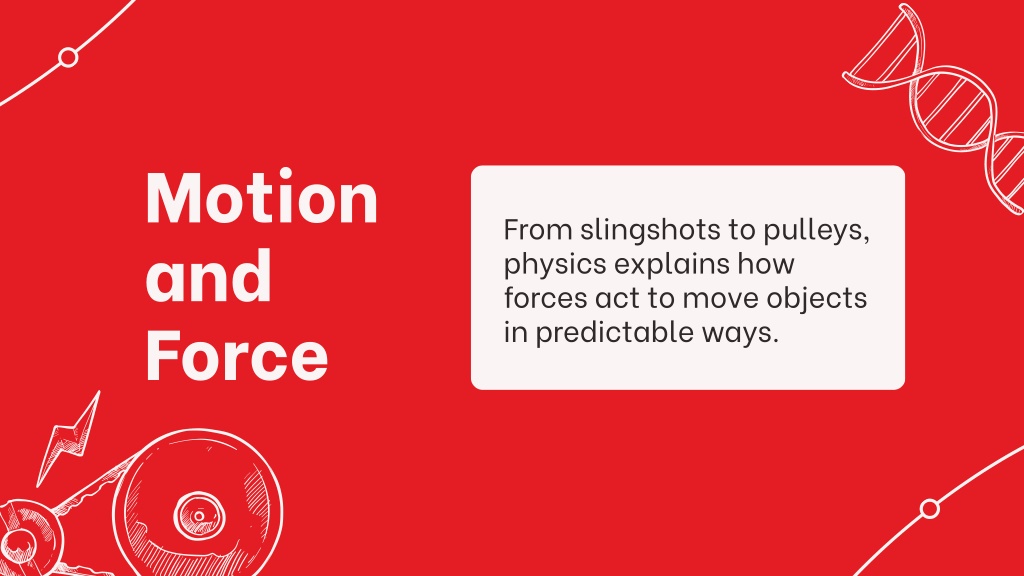 Motion and Force

From slingshots to pulleys, physics explains how forces act to move objects in predictable ways.